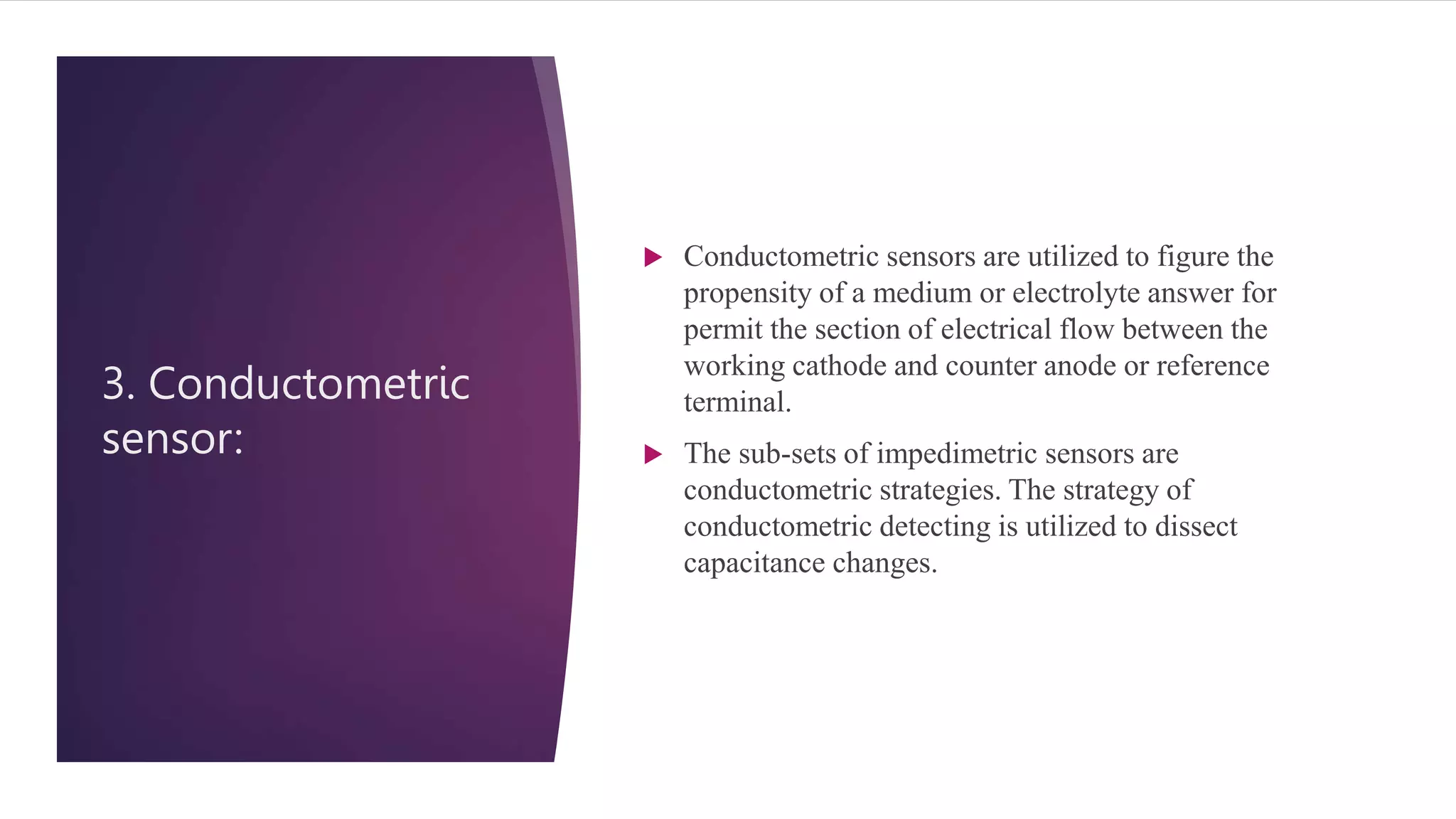 3. Conductometric sensor:

▶ Conductometric sensors are utilized to figure the propensity of a medium or electrolyte answer for permit the section of electrical flow between the working cathode and counter anode or reference terminal.

▶ The sub-sets of impedimetric sensors are conductometric strategies. The strategy of conductometric detecting is utilized to dissect capacitance changes.